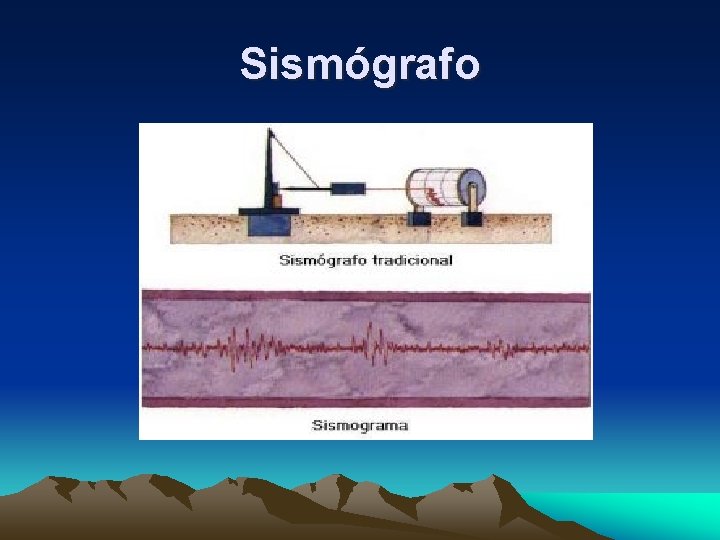 Sismógrafo

Sismógrafo tradicional

Sismograma